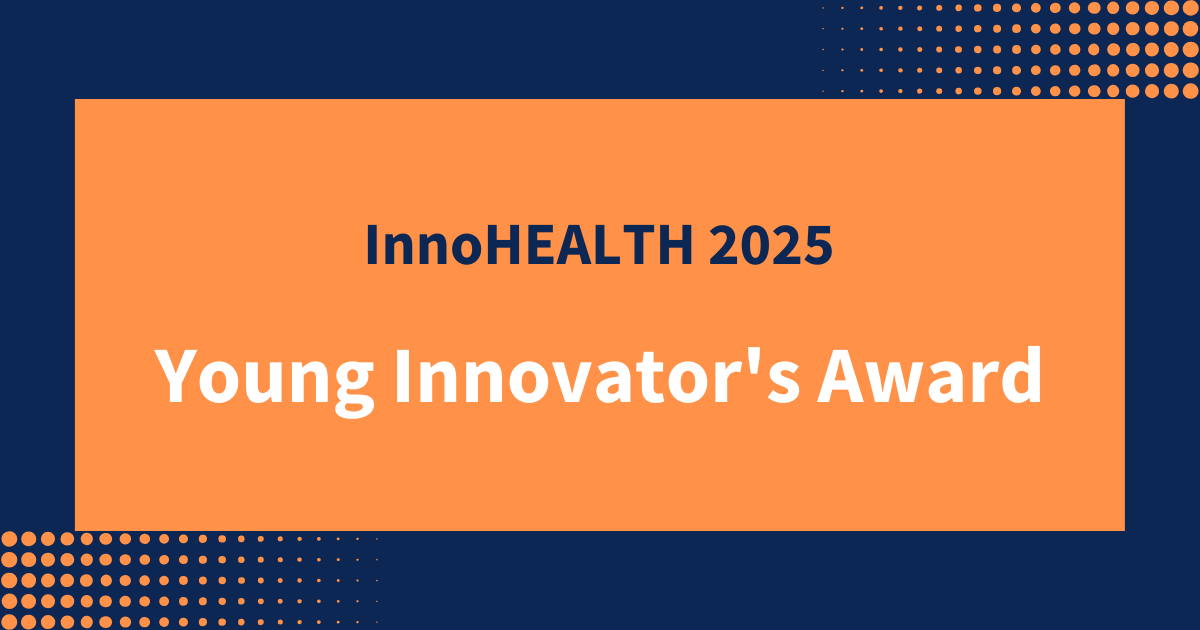 InnoHEALTH 2025

Young Innovator's Award